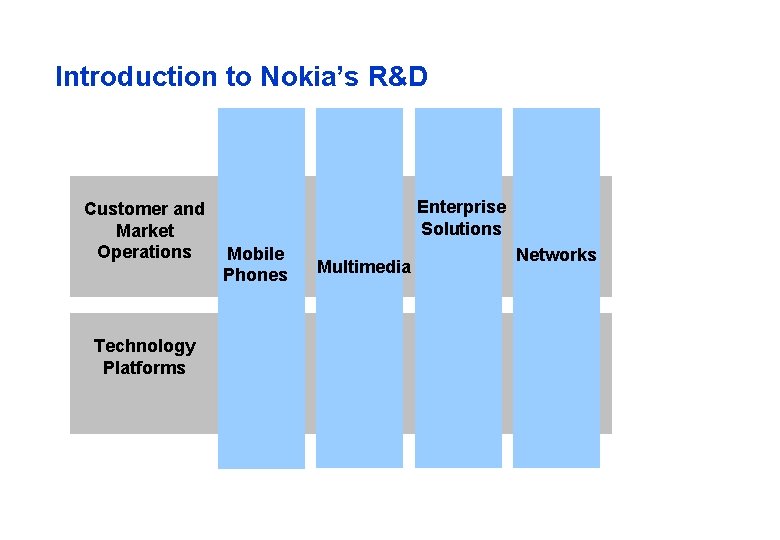 Introduction to Nokia's R&D

Customer and Market Operations

Technology Platforms

Mobile Phones

Multimedia

Enterprise Solutions

Networks